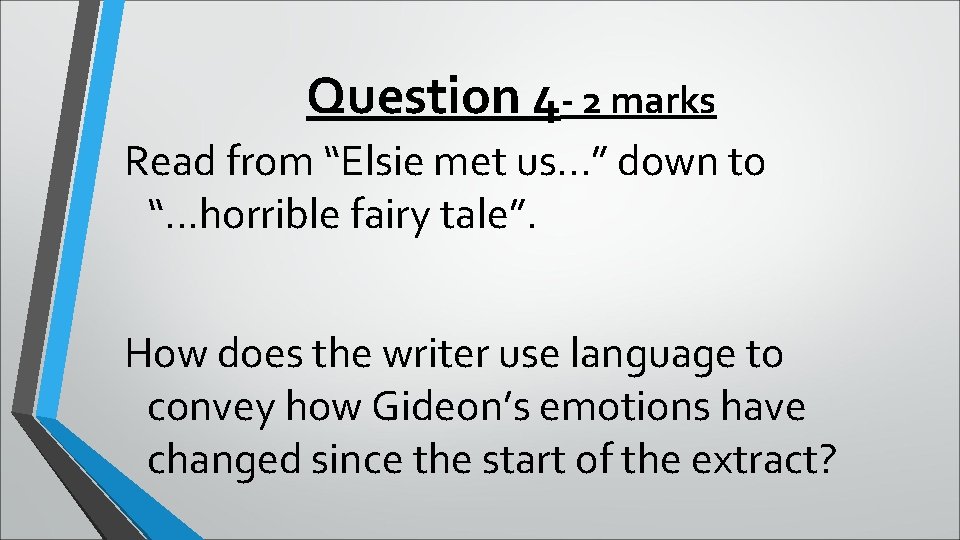 Question 4- 2 marks

Read from “Elsie met us…” down to “…horrible fairy tale”.

How does the writer use language to convey how Gideon’s emotions have changed since the start of the extract?